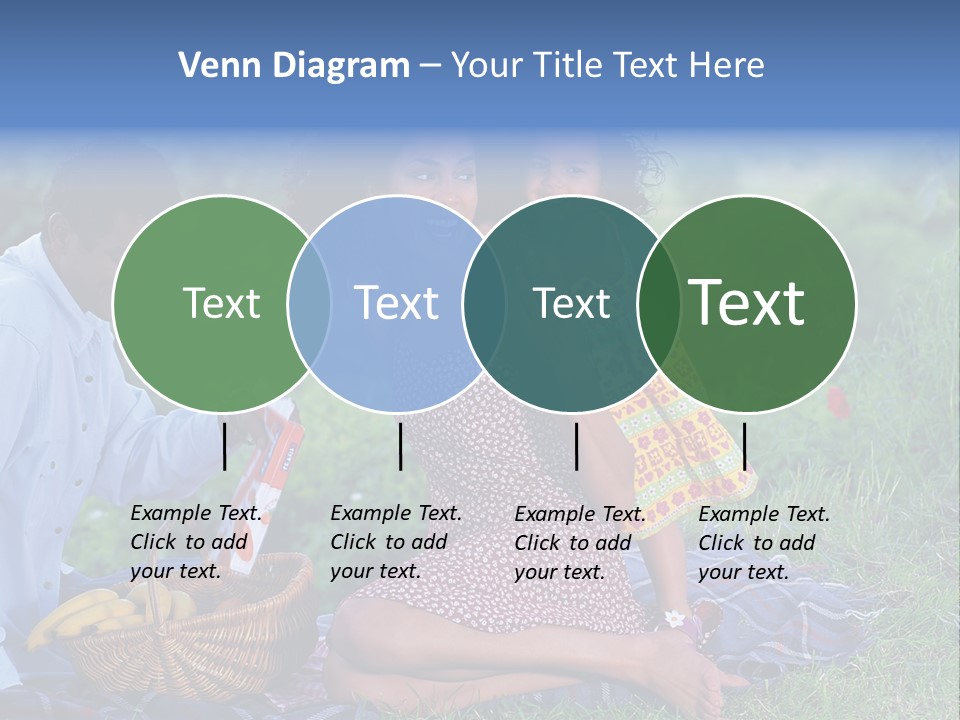 Venn Diagram – Your Title Text Here

Text

Text

Text

Text

Example Text. Click to add your text.

Example Text. Click to add your text.

Example Text. Click to add your text.

Example Text. Click to add your text.